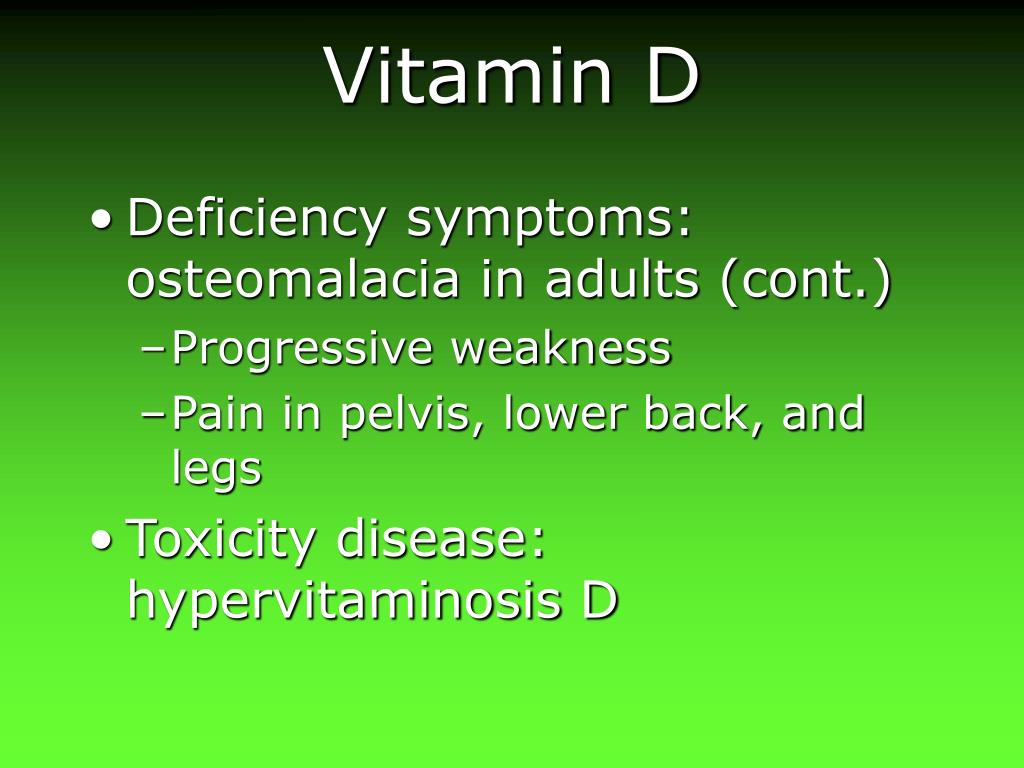 Vitamin D

• Deficiency symptoms: osteomalacia in adults (cont.)
 – Progressive weakness
 – Pain in pelvis, lower back, and legs
• Toxicity disease: hypervitaminosis D